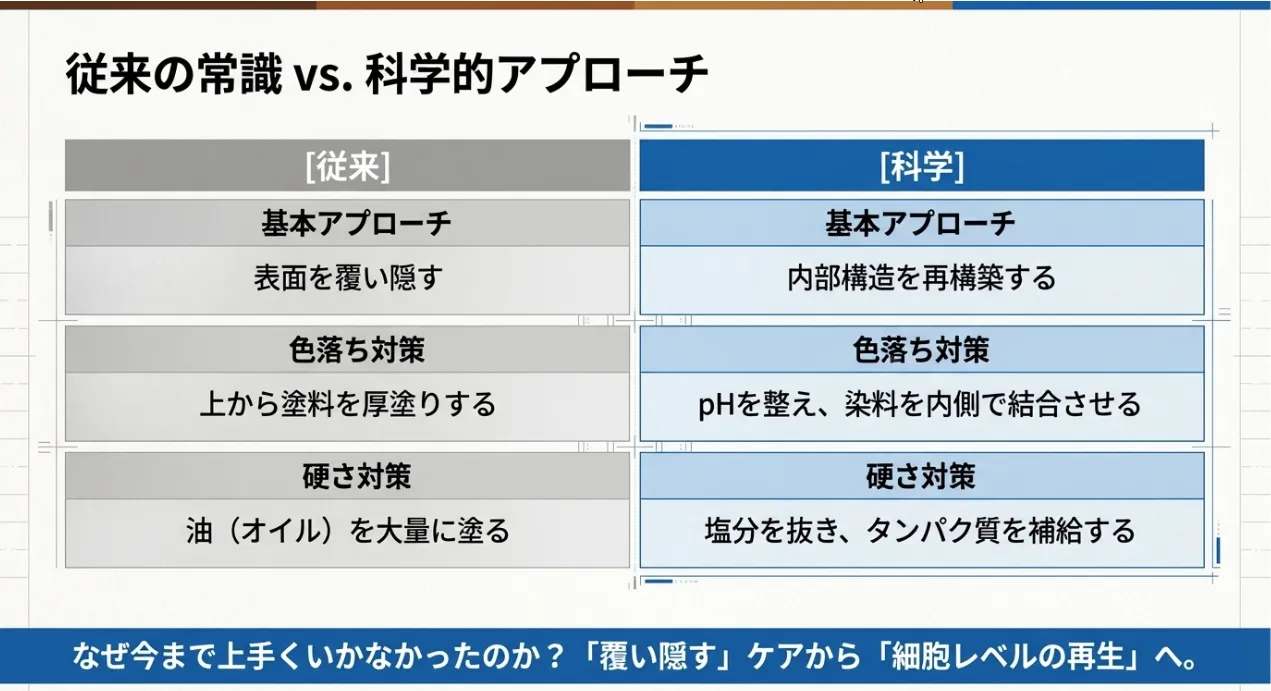 従来の常識 vs. 科学的アプローチ

| [従来] | [科学] |
|---|---|
| 基本アプローチ | 基本アプローチ |
| 表面を覆い隠す | 内部構造を再構築する |
| 色落ち対策 | 色落ち対策 |
| 上から塗料を厚塗りする | pHを整え、染料を内側で結合させる |
| 硬さ対策 | 硬さ対策 |
| 油（オイル）を大量に塗る | 塩分を抜き、タンパク質を補給する |

なぜ今まで上手くいかなかったのか？「覆い隠す」ケアから「細胞レベルの再生」へ。